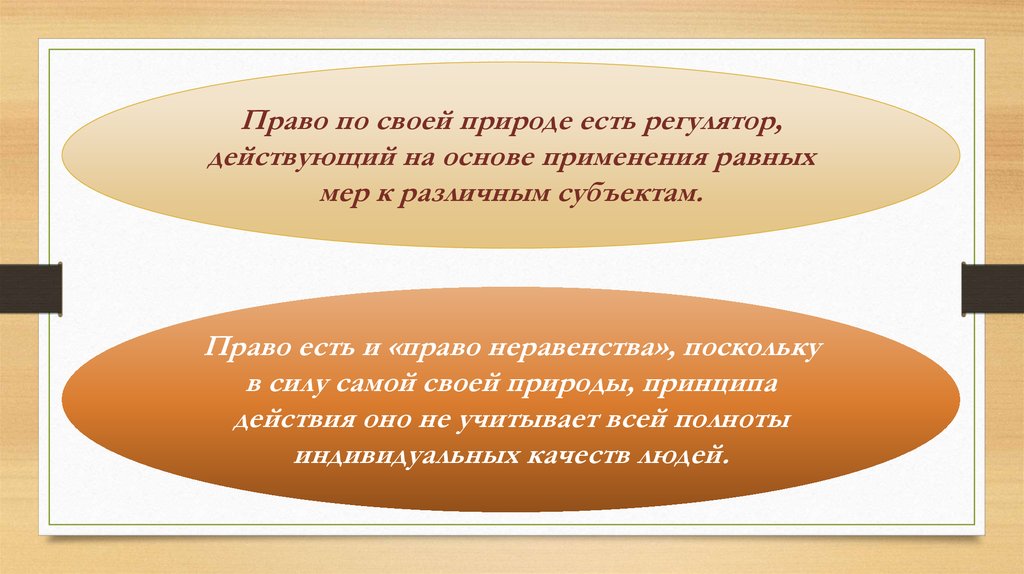 Право по своей природе есть регулятор, действующий на основе применения равных мер к различным субъектам.

Право есть и «право неравенства», поскольку в силу самой своей природы, принципа действия оно не учитывает всей полноты индивидуальных качеств людей.